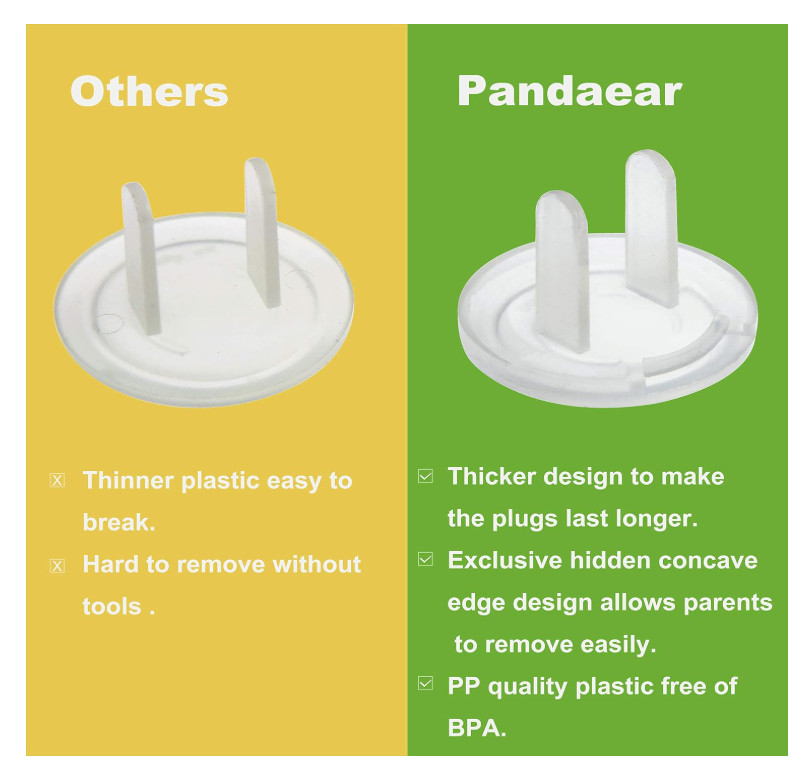 Others

☒ Thinner plastic easy to break.

☒ Hard to remove without tools .

Pandaear

☑ Thicker design to make the plugs last longer.

☑ Exclusive hidden concave edge design allows parents to remove easily.

☑ PP quality plastic free of BPA.